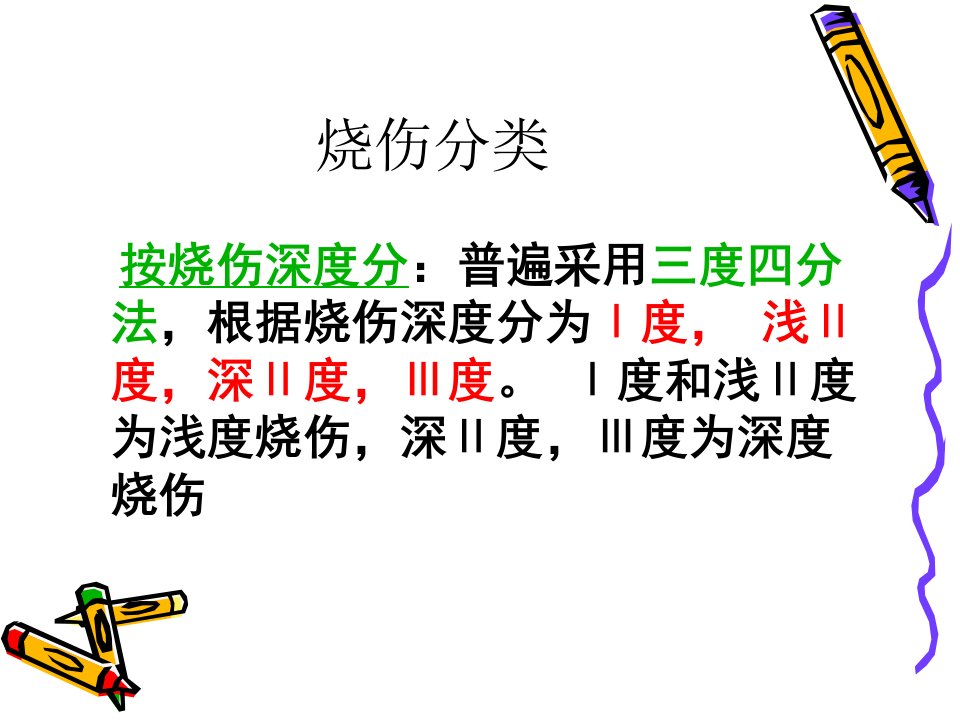 烧伤分类

按烧伤深度分：普遍采用三度四分法，根据烧伤深度分为Ⅰ度， 浅Ⅱ度，深Ⅱ度，Ⅲ度。 Ⅰ度和浅Ⅱ度为浅度烧伤，深Ⅱ度，Ⅲ度为深度烧伤